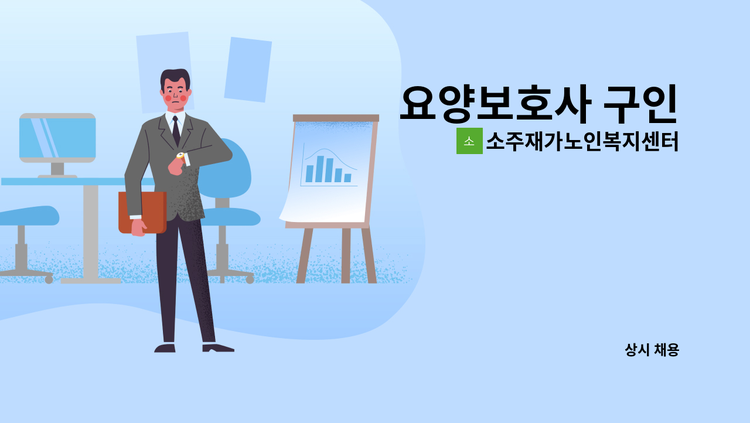 요양보호사 구인

소 소주재가노인복지센터

상시 채용